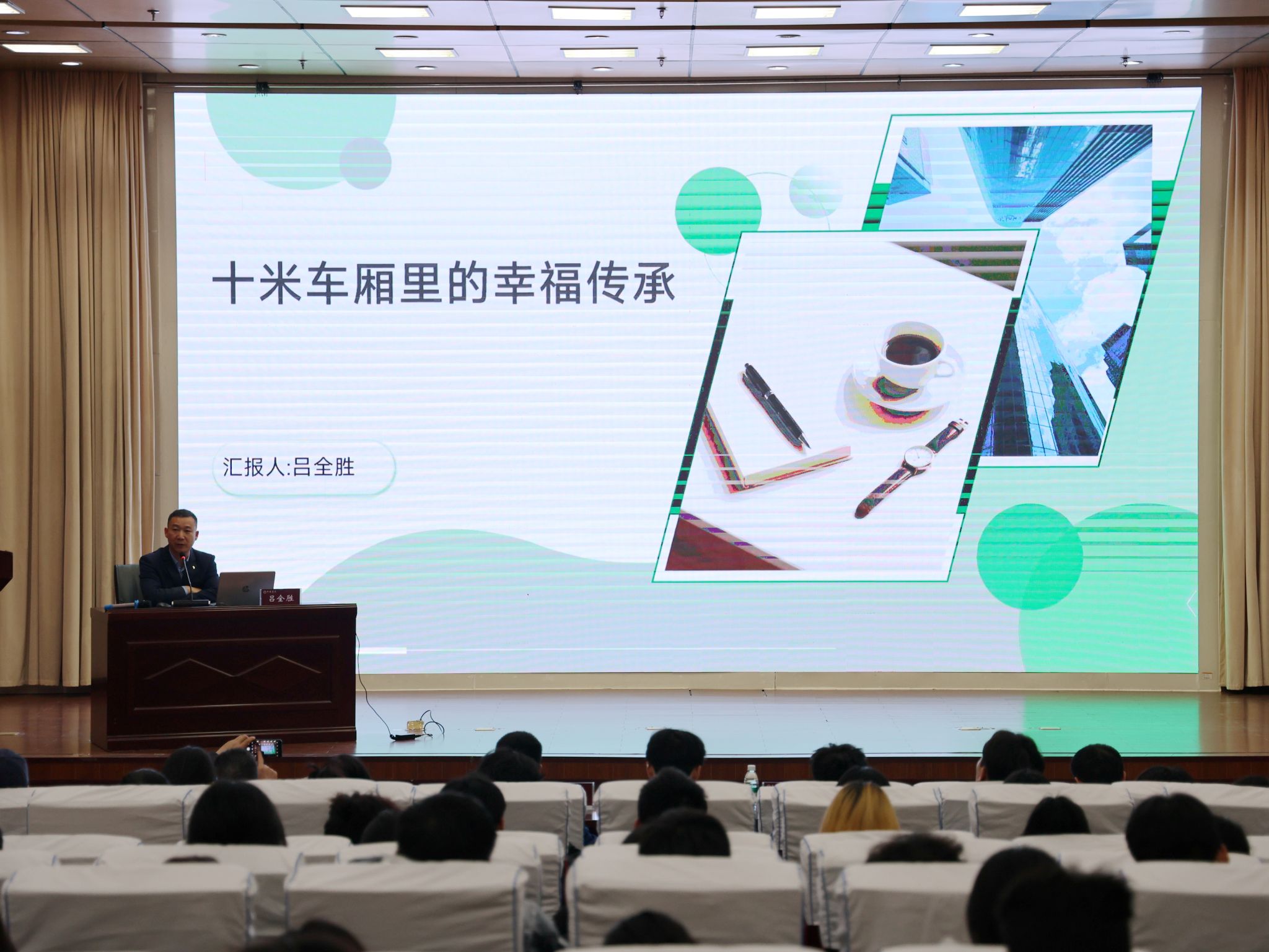 十米车厢里的幸福传承

汇报人:吕全胜

吕全胜